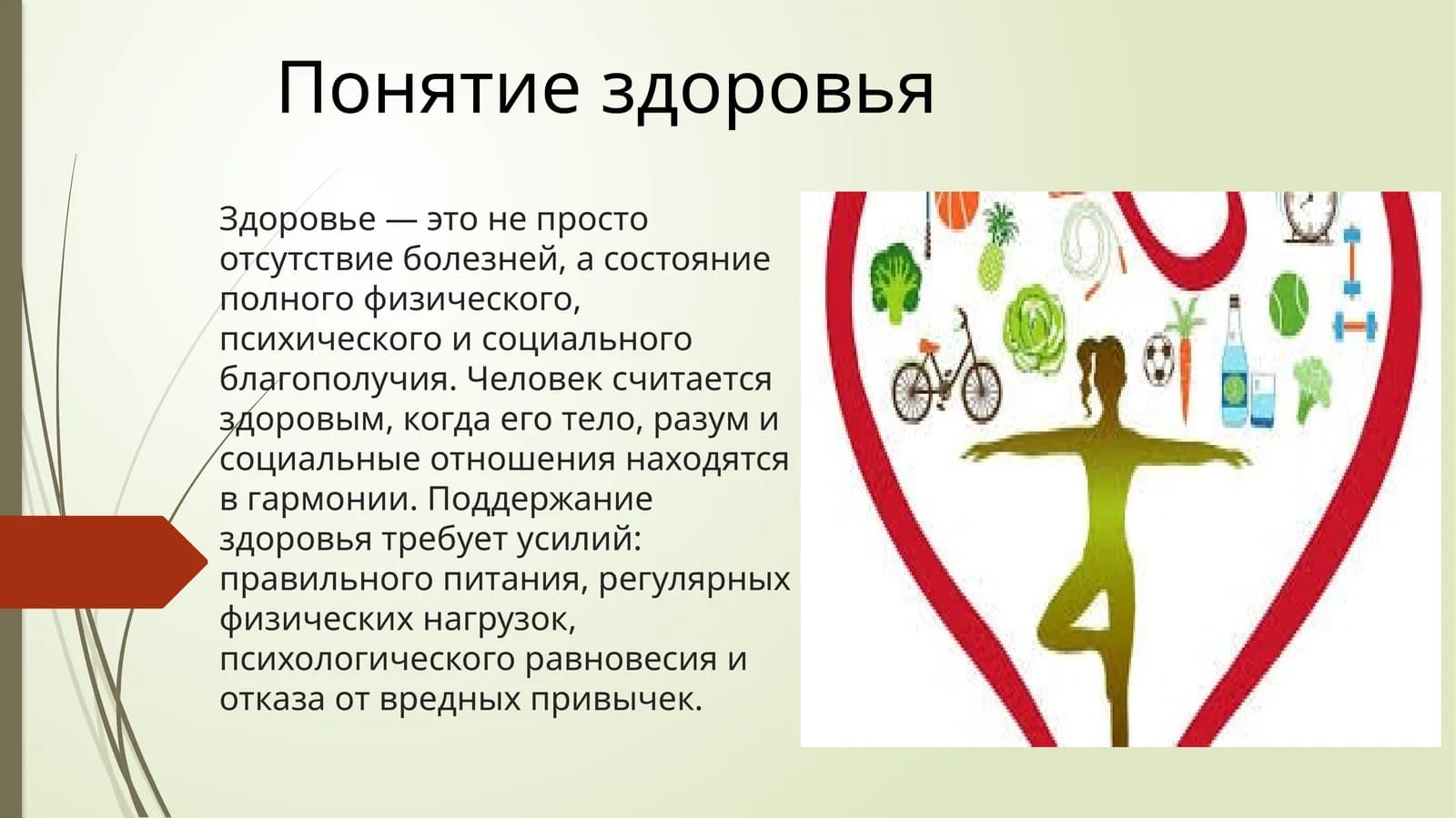 Понятие здоровья

Здоровье — это не просто отсутствие болезней, а состояние полного физического, психического и социального благополучия. Человек считается здоровым, когда его тело, разум и социальные отношения находятся в гармонии. Поддержание здоровья требует усилий: правильного питания, регулярных физических нагрузок, психологического равновесия и отказа от вредных привычек.